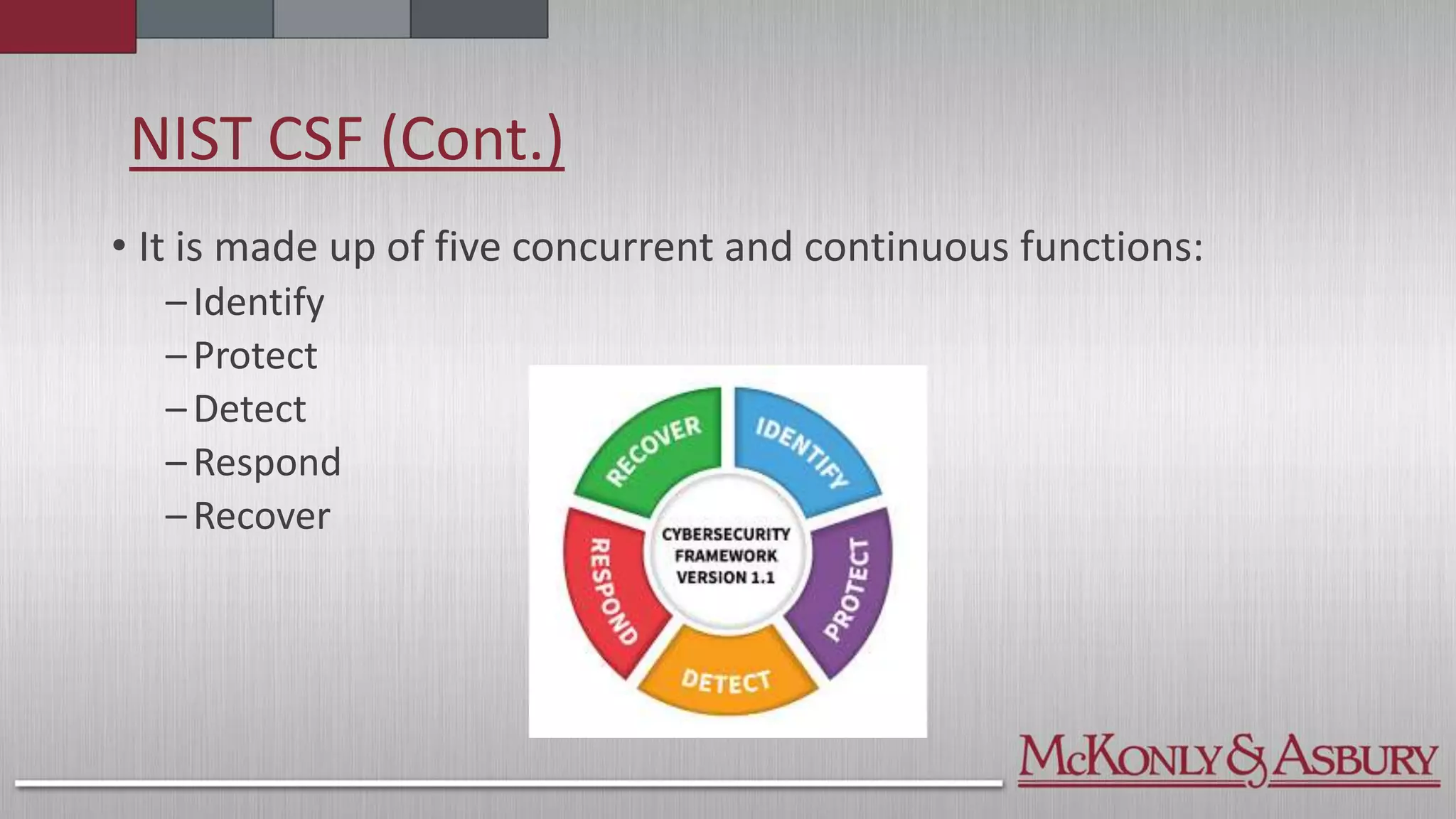 NIST CSF (Cont.)

• It is made up of five concurrent and continuous functions:
– Identify
– Protect
– Detect
– Respond
– Recover

RECOVER
IDENTIFY
PROTECT
DETECT
RESPOND
CYBERSECURITY FRAMEWORK VERSION 1.1

McKonly & Asbury